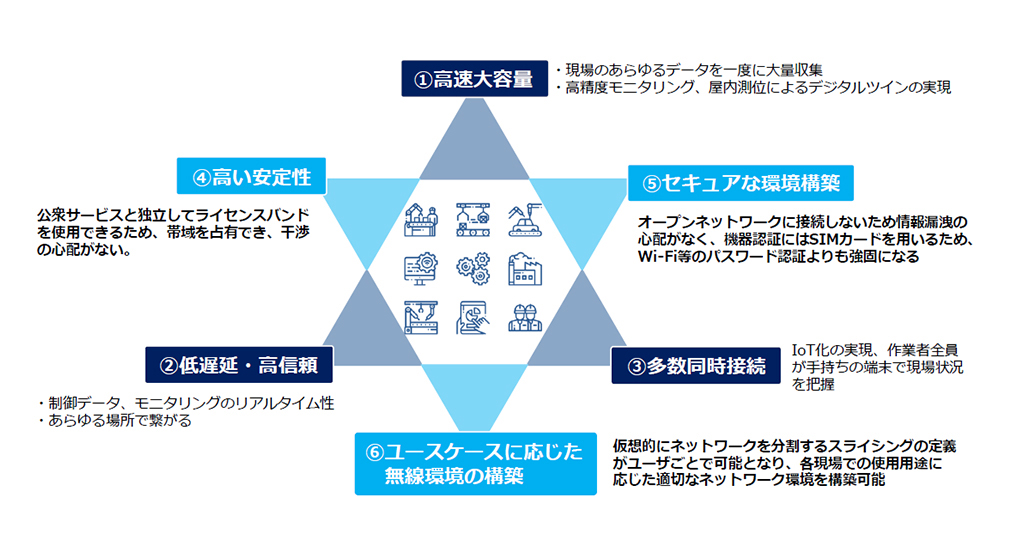 ①高速大容量

・現場のあらゆるデータを一度に大量収集
・高精度モニタリング、屋内測位によるデジタルツインの実現

④高い安定性

公衆サービスと独立してライセンスバンドを使用できるため、帯域を占有でき、干渉の心配がない。

⑤セキュアな環境構築

オープンネットワークに接続しないため情報漏洩の心配がなく、機器認証にはSIMカードを用いるため、Wi-Fi等のパスワード認証よりも強固になる

②低遅延・高信頼

・制御データ、モニタリングのリアルタイム性
・あらゆる場所で繋がる

③多数同時接続

IoT化の実現、作業者全員が手持ちの端末で現場状況を把握

⑥ユースケースに応じた無線環境の構築

仮想的にネットワークを分割するスライシングの定義がユーザごとで可能となり、各現場での使用用途に応じた適切なネットワーク環境を構築可能